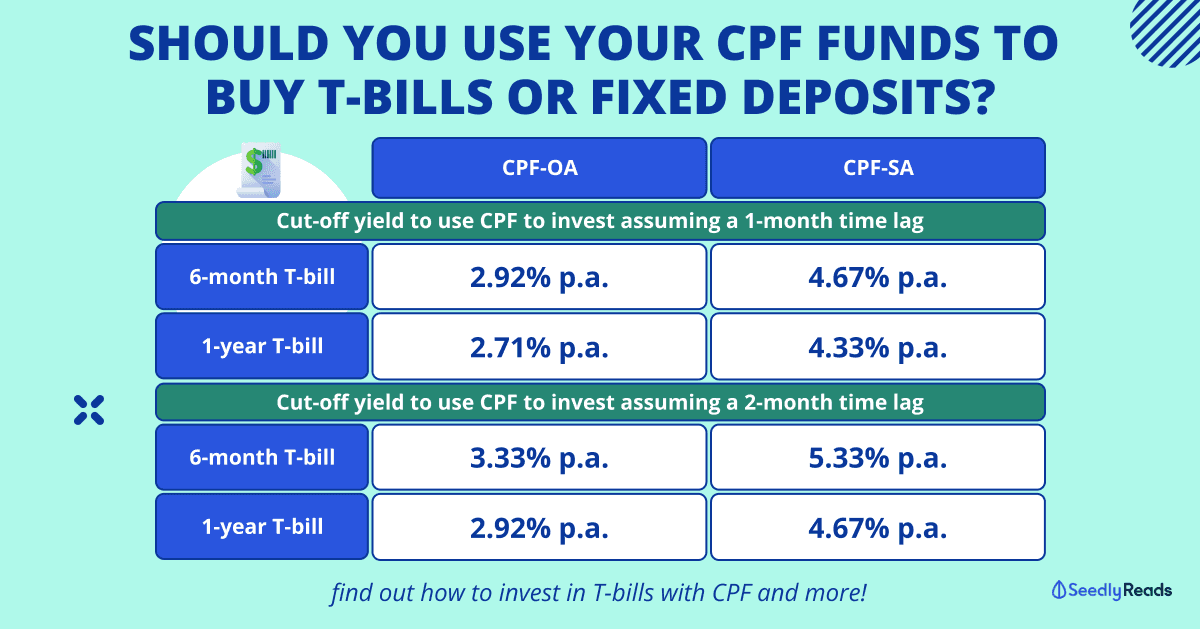 SHOULD YOU USE YOUR CPF FUNDS TO BUY T-BILLS OR FIXED DEPOSITS?

| | CPF-OA | CPF-SA |
|---|---|---|
| Cut-off yield to use CPF to invest assuming a 1-month time lag | | |
| 6-month T-bill | 2.92% p.a. | 4.67% p.a. |
| 1-year T-bill | 2.71% p.a. | 4.33% p.a. |
| Cut-off yield to use CPF to invest assuming a 2-month time lag | | |
| 6-month T-bill | 3.33% p.a. | 5.33% p.a. |
| 1-year T-bill | 2.92% p.a. | 4.67% p.a. |

find out how to invest in T-bills with CPF and more!

SeedlyReads